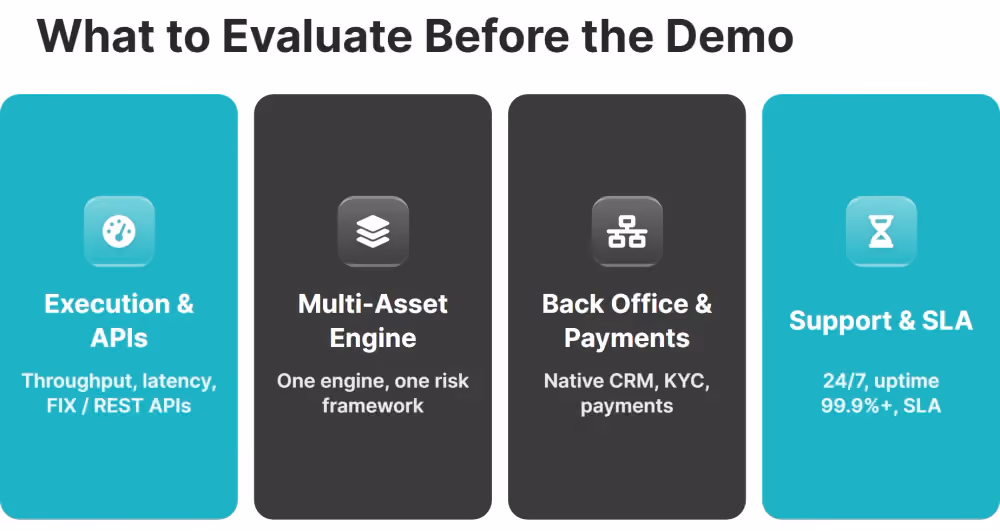 What to Evaluate Before the Demo

Execution & APIs

Throughput, latency, FIX / REST APIs

Multi-Asset Engine

One engine, one risk framework

Back Office & Payments

Native CRM, KYC, payments

Support & SLA

24/7, uptime 99.9%+, SLA